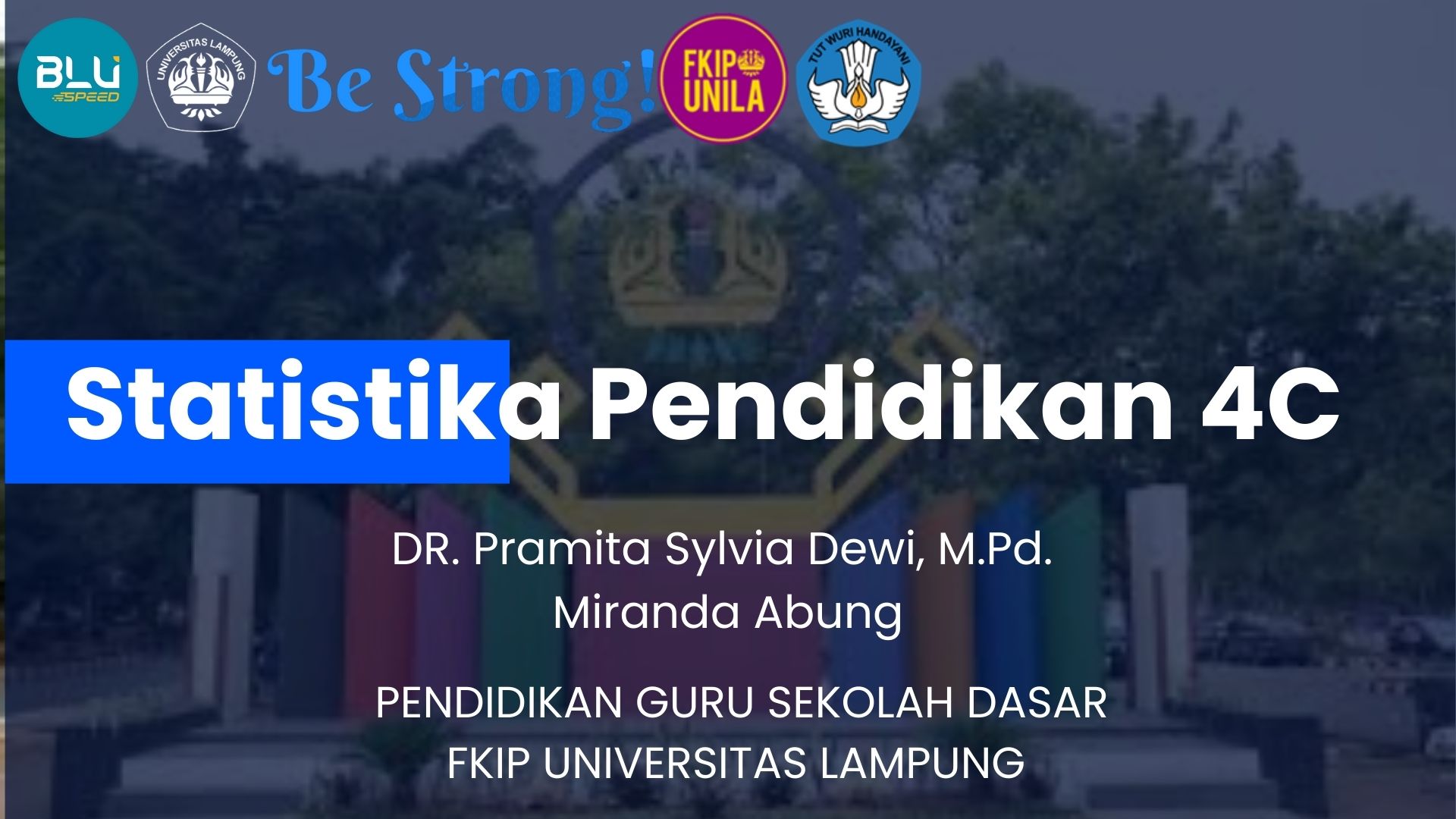 BLU SPEED

UNIVERSITAS LAMPUNG

Be Strong!

FKIP UNILA

TUT WURI HANDAYANI

Statistika Pendidikan 4C

DR. Pramita Sylvia Dewi, M.Pd.
Miranda Abung

PENDIDIKAN GURU SEKOLAH DASAR
FKIP UNIVERSITAS LAMPUNG